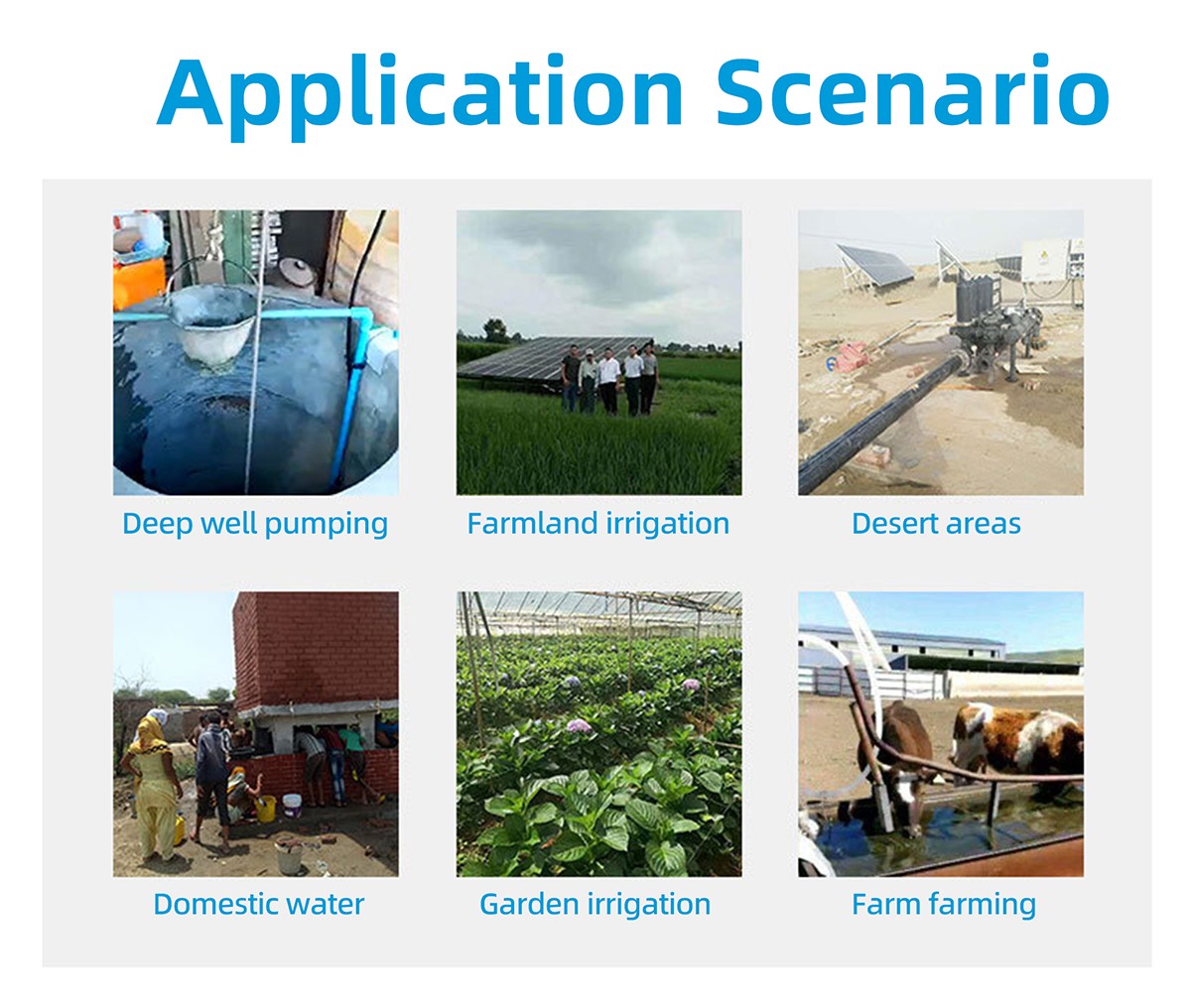 Application Scenario

Deep well pumping

Farmland irrigation

Desert areas

Domestic water

Garden irrigation

Farm farming